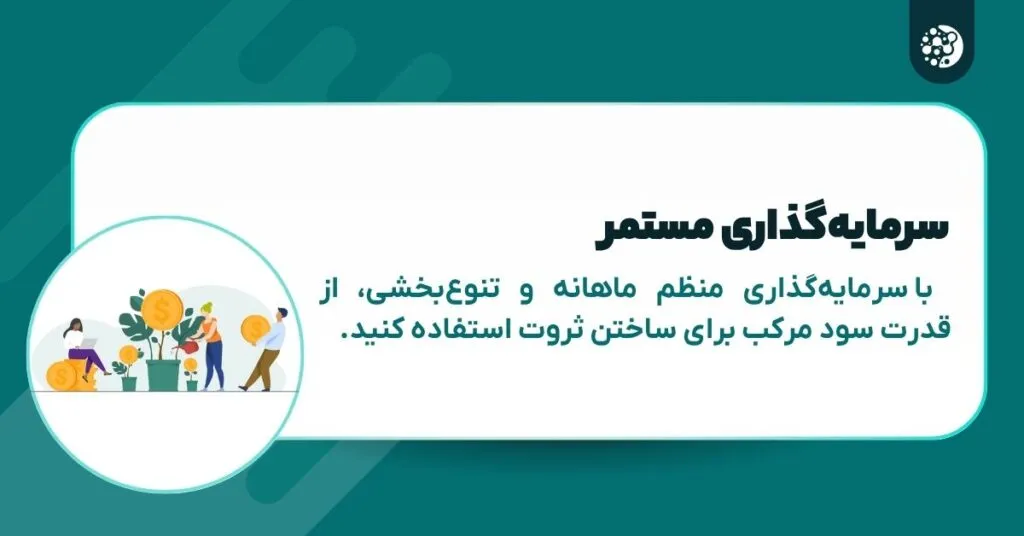 سرمایه‌گذاری مستمر

با سرمایه‌گذاری منظم ماهانه و تنوع‌بخشی، از قدرت سود مرکب برای ساختن ثروت استفاده کنید.